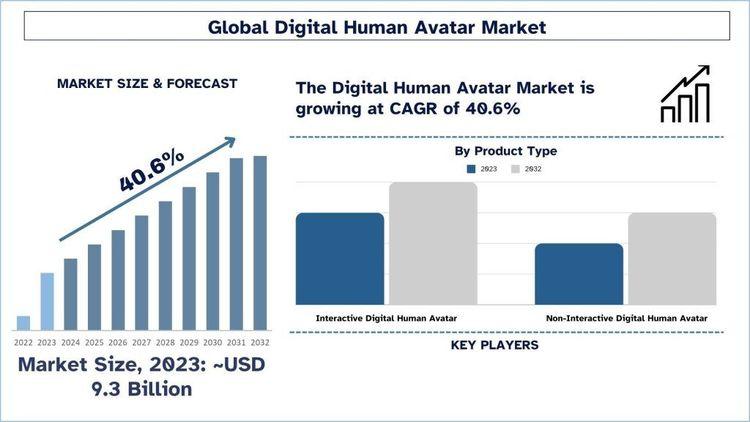 Global Digital Human Avatar Market

MARKET SIZE & FORECAST

40.6%

2022 2023 2024 2025 2026 2027 2028 2029 2030 2031 2032

Market Size, 2023: ~USD 9.3 Billion

The Digital Human Avatar Market is growing at CAGR of 40.6%

By Product Type

2023 2032

Interactive Digital Human Avatar

Non-Interactive Digital Human Avatar

KEY PLAYERS